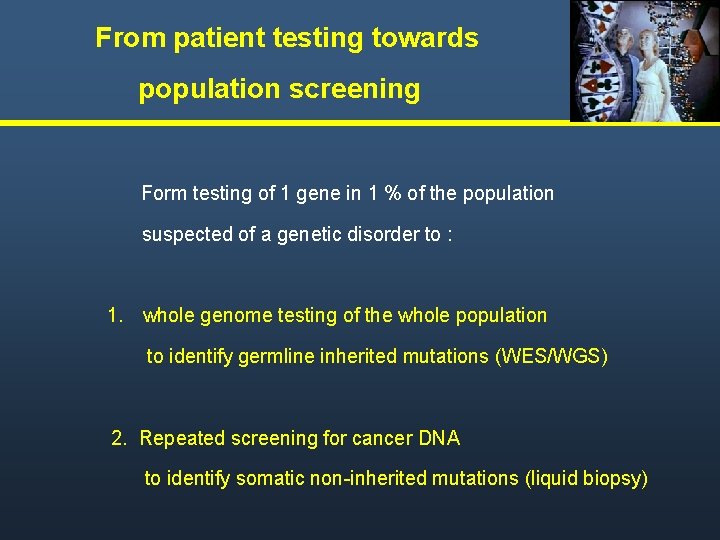 From patient testing towards population screening

Form testing of 1 gene in 1 % of the population suspected of a genetic disorder to :

1. whole genome testing of the whole population to identify germline inherited mutations (WES/WGS)

2. Repeated screening for cancer DNA to identify somatic non-inherited mutations (liquid biopsy)